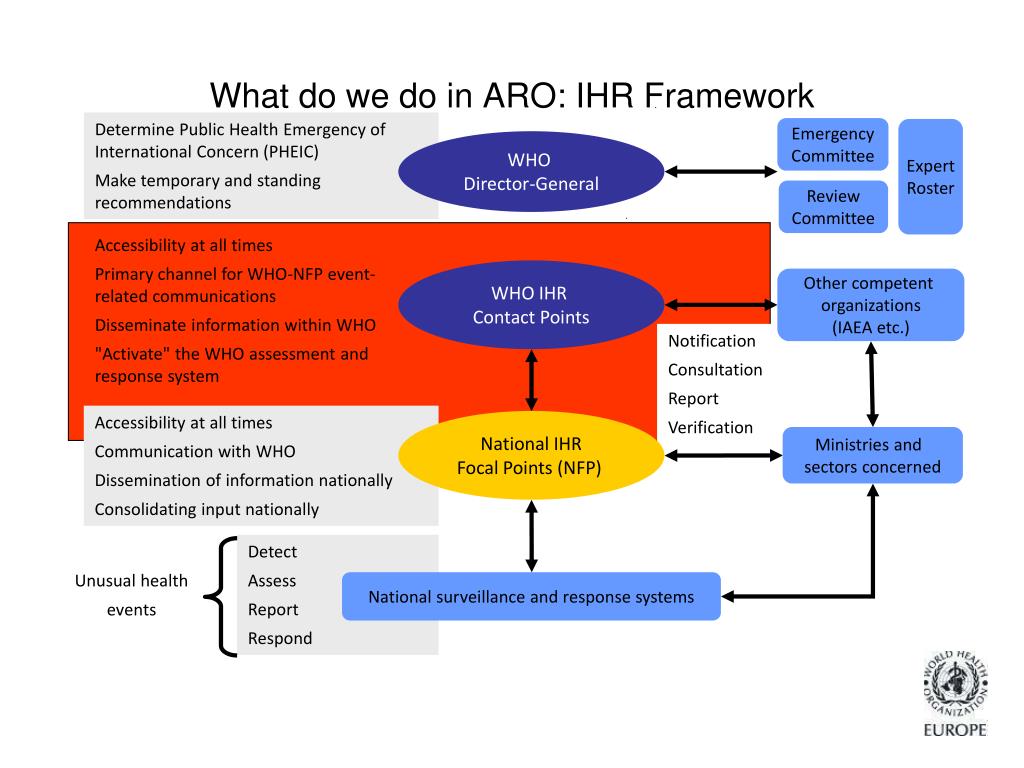 What do we do in ARO: IHR Framework

Determine Public Health Emergency of International Concern (PHEIC)

Make temporary and standing recommendations

WHO Director-General

Emergency Committee

Review Committee

Expert Roster

Accessibility at all times

Primary channel for WHO-NFP event-related communications

Disseminate information within WHO

"Activate" the WHO assessment and response system

WHO IHR Contact Points

Other competent organizations (IAEA etc.)

Notification

Consultation

Report

Verification

Accessibility at all times

Communication with WHO

Dissemination of information nationally

Consolidating input nationally

National IHR Focal Points (NFP)

Ministries and sectors concerned

Unusual health events

Detect

Assess

Report

Respond

National surveillance and response systems

WORLD HEALTH ORGANIZATION

EUROPE